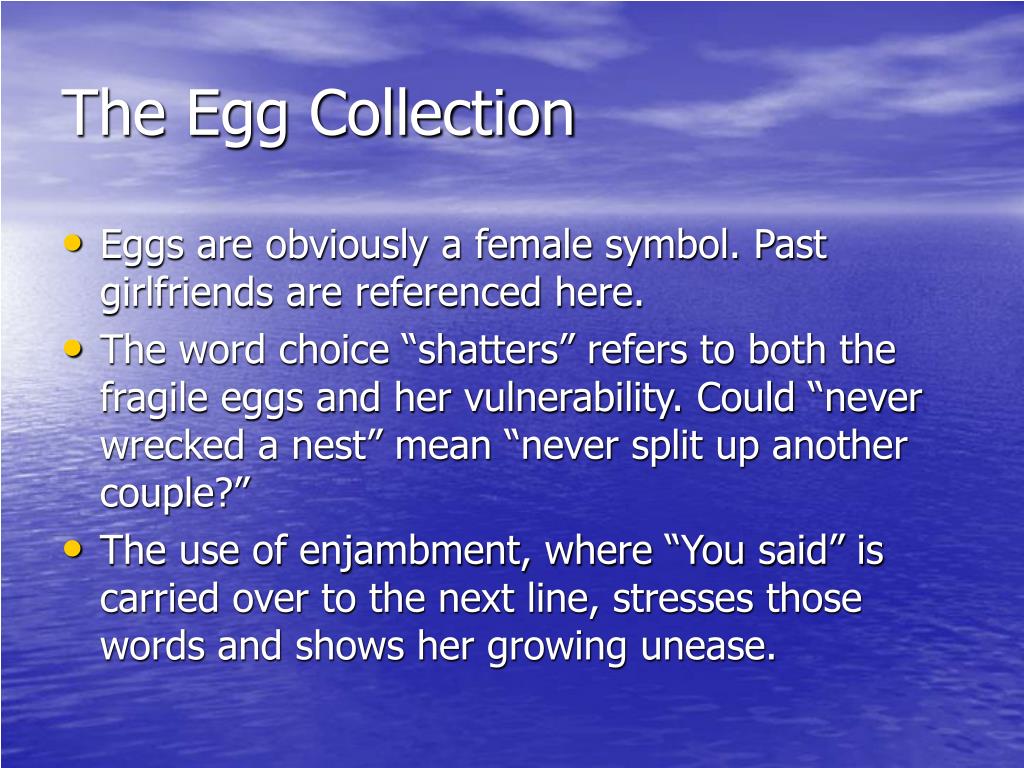 The Egg Collection

• Eggs are obviously a female symbol. Past girlfriends are referenced here.
• The word choice “shatters” refers to both the fragile eggs and her vulnerability. Could “never wrecked a nest” mean “never split up another couple?”
• The use of enjambment, where “You said” is carried over to the next line, stresses those words and shows her growing unease.